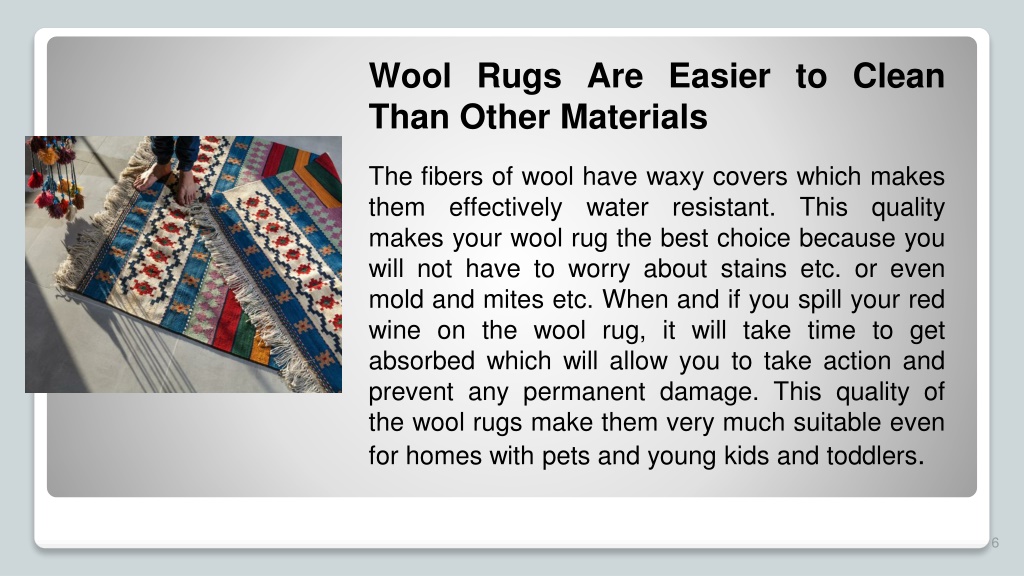 Wool Rugs Are Easier to Clean Than Other Materials

The fibers of wool have waxy covers which makes them effectively water resistant. This quality makes your wool rug the best choice because you will not have to worry about stains etc. or even mold and mites etc. When and if you spill your red wine on the wool rug, it will take time to get absorbed which will allow you to take action and prevent any permanent damage. This quality of the wool rugs make them very much suitable even for homes with pets and young kids and toddlers.

6